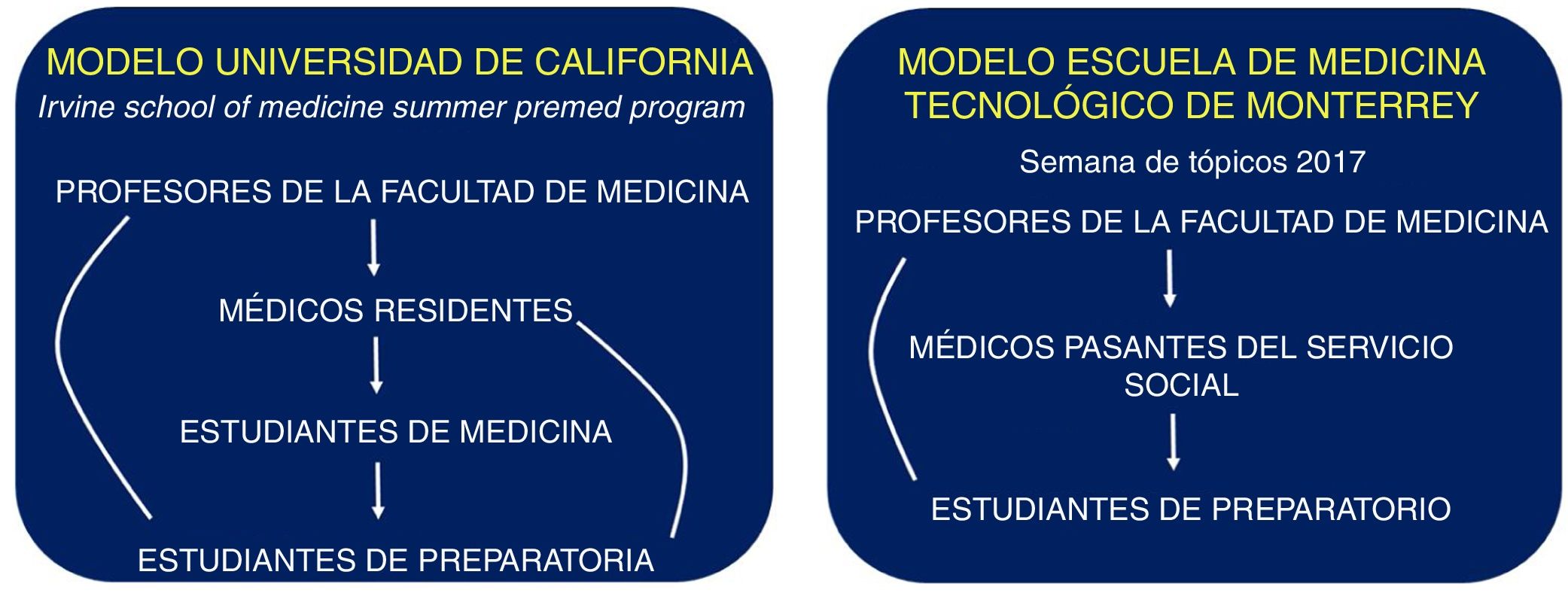 MODELO UNIVERSIDAD DE CALIFORNIA
Irvine school of medicine summer premed program

PROFESORES DE LA FACULTAD DE MEDICINA

MÉDICOS RESIDENTES

ESTUDIANTES DE MEDICINA

ESTUDIANTES DE PREPARATORIA

MODELO ESCUELA DE MEDICINA TECNOLÓGICO DE MONTERREY

Semana de tópicos 2017

PROFESORES DE LA FACULTAD DE MEDICINA

MÉDICOS PASANTES DEL SERVICIO SOCIAL

ESTUDIANTES DE PREPARATORIO